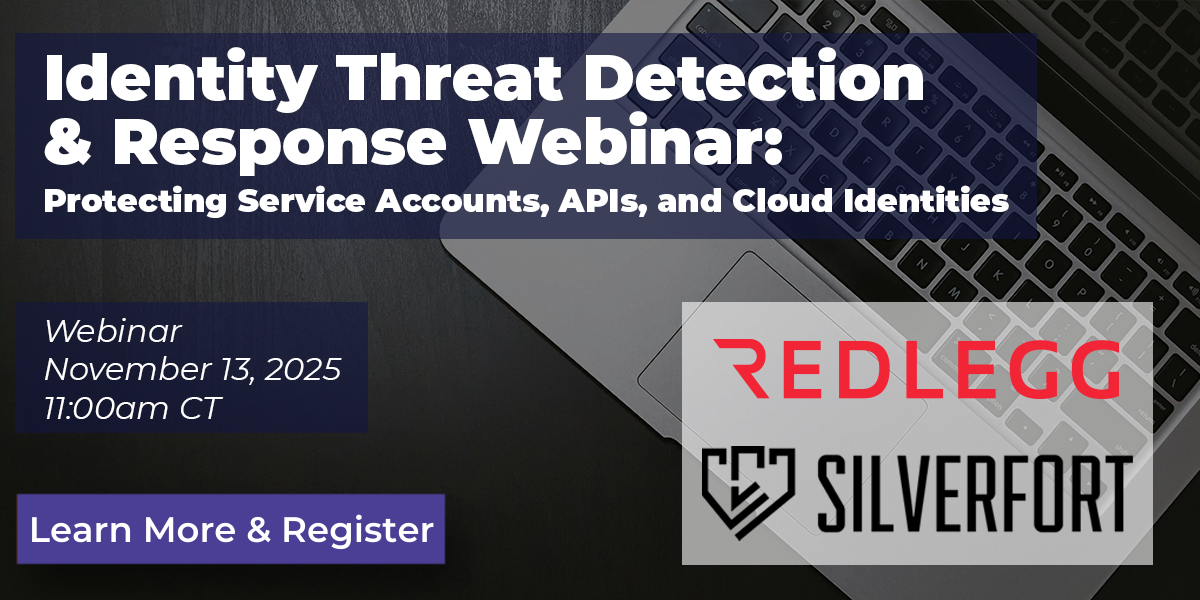 Identity Threat Detection & Response Webinar:
Protecting Service Accounts, APIs, and Cloud Identities

Webinar
November 13, 2025
11:00am CT

Learn More & Register

REDLEGG

SILVERFORT